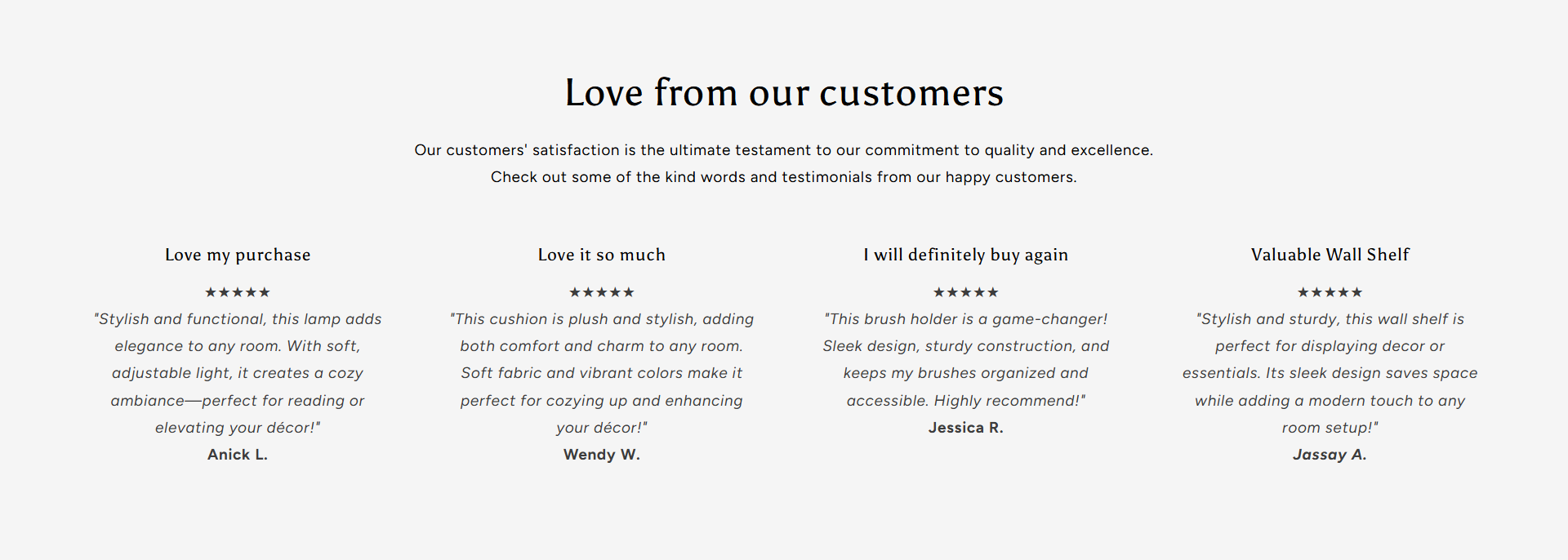 Love from our customers

Our customers' satisfaction is the ultimate testament to our commitment to quality and excellence. Check out some of the kind words and testimonials from our happy customers.

Love my purchase

★★★★★

"Stylish and functional, this lamp adds elegance to any room. With soft, adjustable light, it creates a cozy ambiance—perfect for reading or elevating your décor!"

Anick L.

Love it so much

★★★★★

"This cushion is plush and stylish, adding both comfort and charm to any room. Soft fabric and vibrant colors make it perfect for cozying up and enhancing your décor!"

Wendy W.

I will definitely buy again

★★★★★

"This brush holder is a game-changer! Sleek design, sturdy construction, and keeps my brushes organized and accessible. Highly recommend!"

Jessica R.

Valuable Wall Shelf

★★★★★

"Stylish and sturdy, this wall shelf is perfect for displaying decor or essentials. Its sleek design saves space while adding a modern touch to any room setup!"

Jassay A.